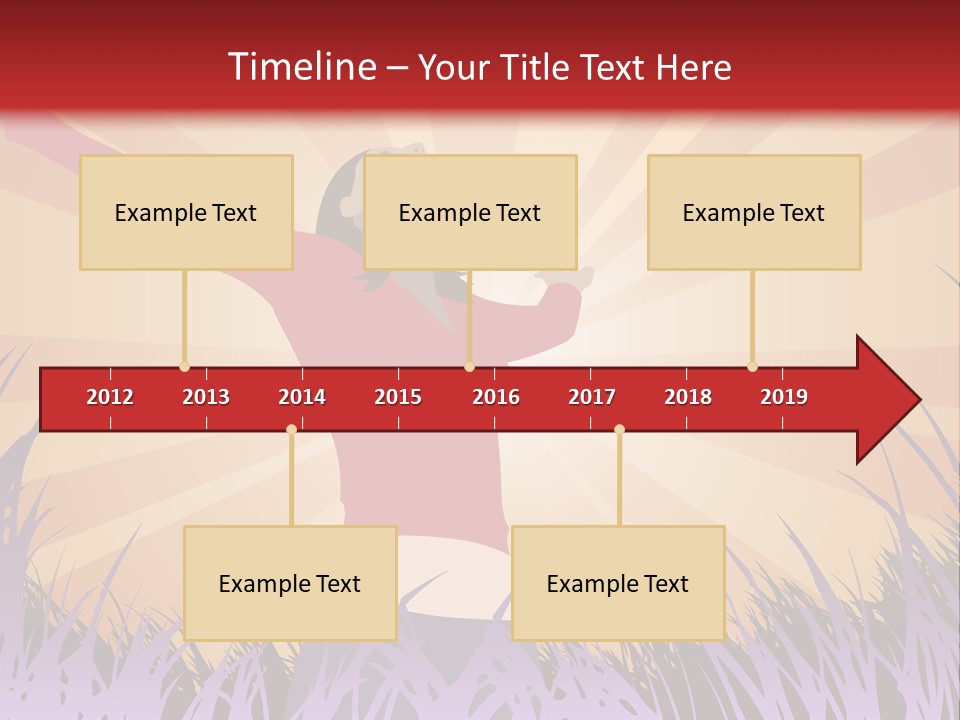 Timeline – Your Title Text Here

Example Text

Example Text

Example Text

2012 2013 2014 2015 2016 2017 2018 2019

Example Text

Example Text